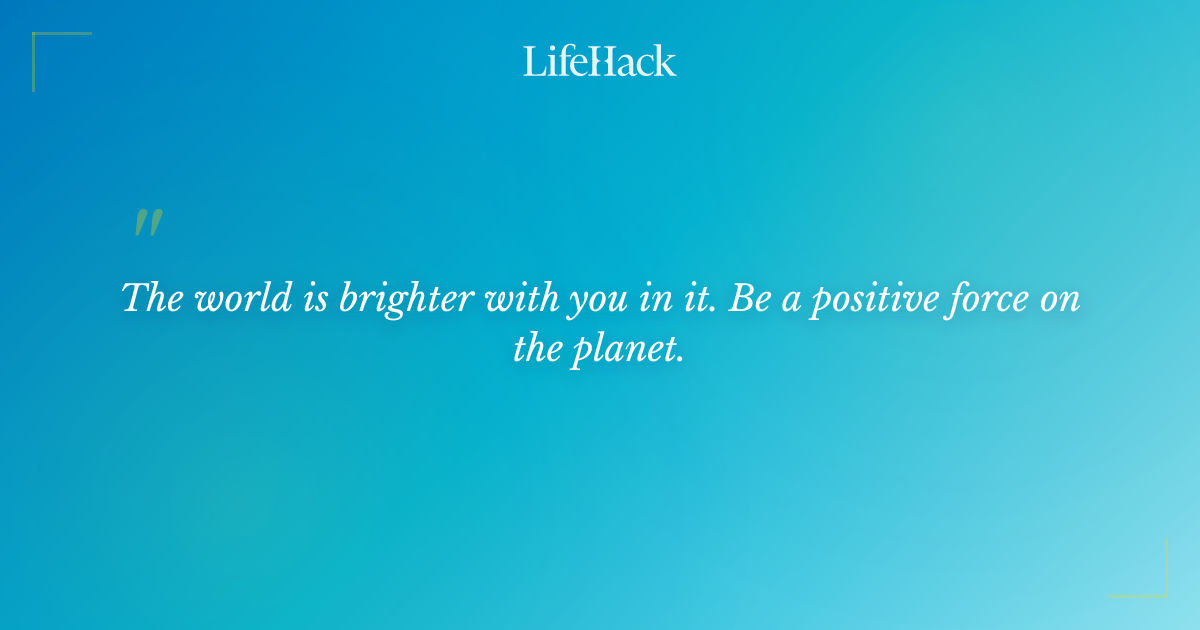 LifeHack

"

The world is brighter with you in it. Be a positive force on the planet.